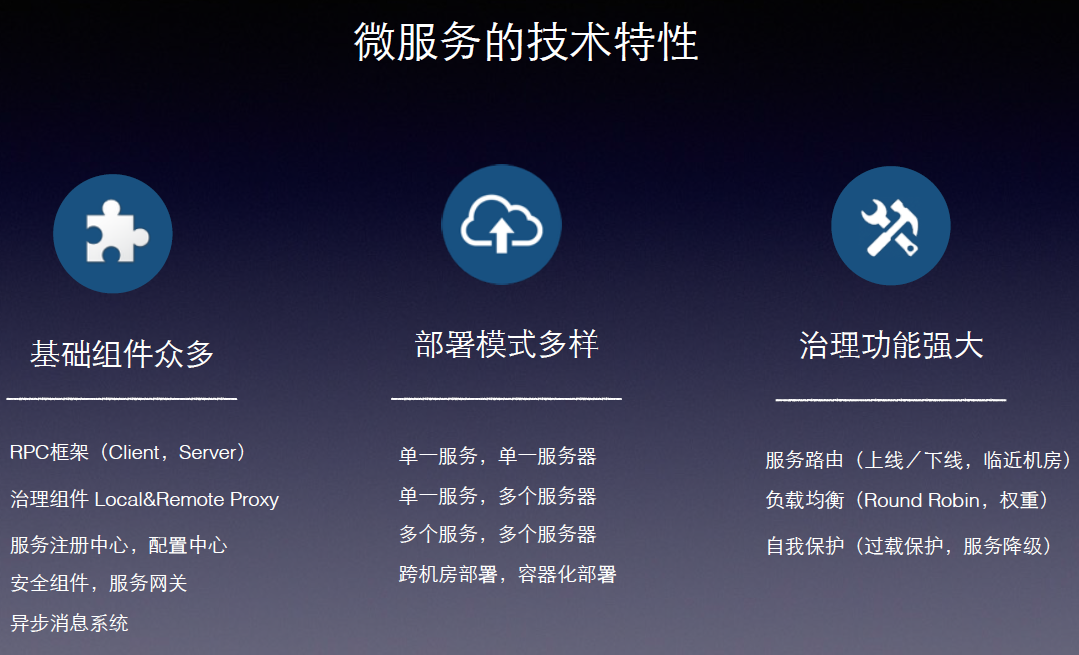 微服务的技术特性

基础组件众多

RPC框架（Client，Server）
治理组件 Local&Remote Proxy
服务注册中心，配置中心
安全组件，服务网关
异步消息系统

部署模式多样

单一服务，单一服务器
单一服务，多个服务器
多个服务，多个服务器
跨机房部署，容器化部署

治理功能强大

服务路由（上线／下线，临近机房）
负载均衡（Round Robin，权重）
自我保护（过载保护，服务降级）